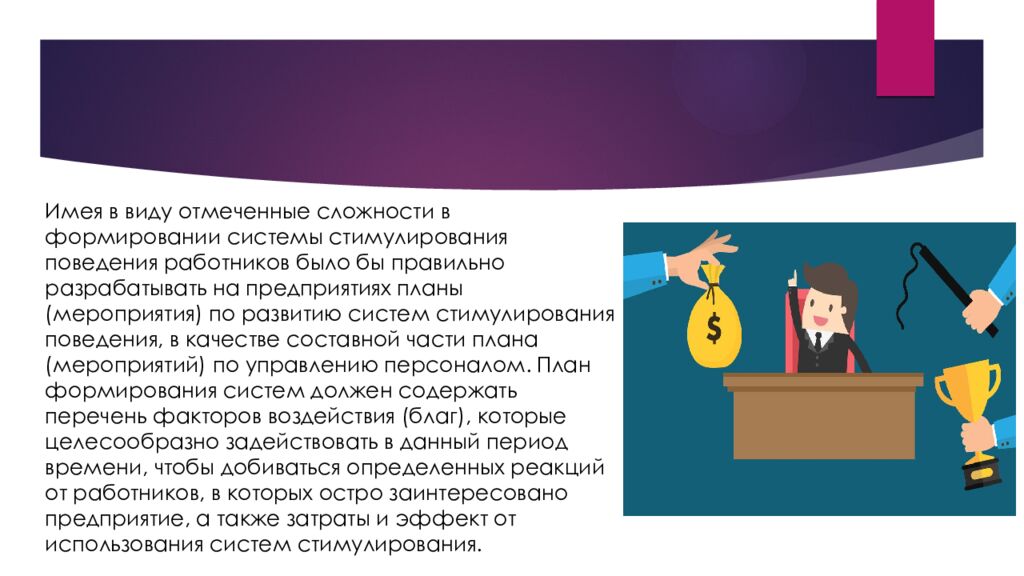 Имея в виду отмеченные сложности в формировании системы стимулирования поведения работников было бы правильно разрабатывать на предприятиях планы (мероприятия) по развитию систем стимулирования поведения, в качестве составной части плана (мероприятий) по управлению персоналом. План формирования систем должен содержать перечень факторов воздействия (благ), которые целесообразно задействовать в данный период времени, чтобы добиваться определенных реакций от работников, в которых остро заинтересовано предприятие, а также затраты и эффект от использования систем стимулирования.

$